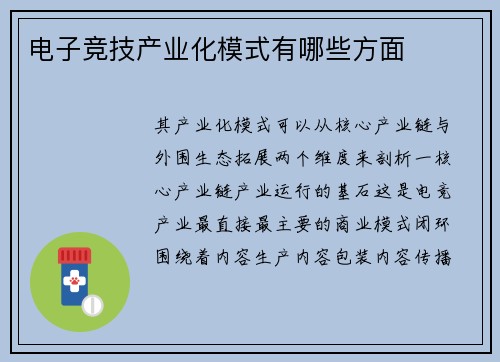 电子竞技产业化模式有哪些方面

其产业化模式可以从核心产业链与外围生态拓展两个维度来剖析一核心产业链产业运行的基石这是电竞产业最直接最主要的商业模式闭环围绕着内容生产内容包装内容传播